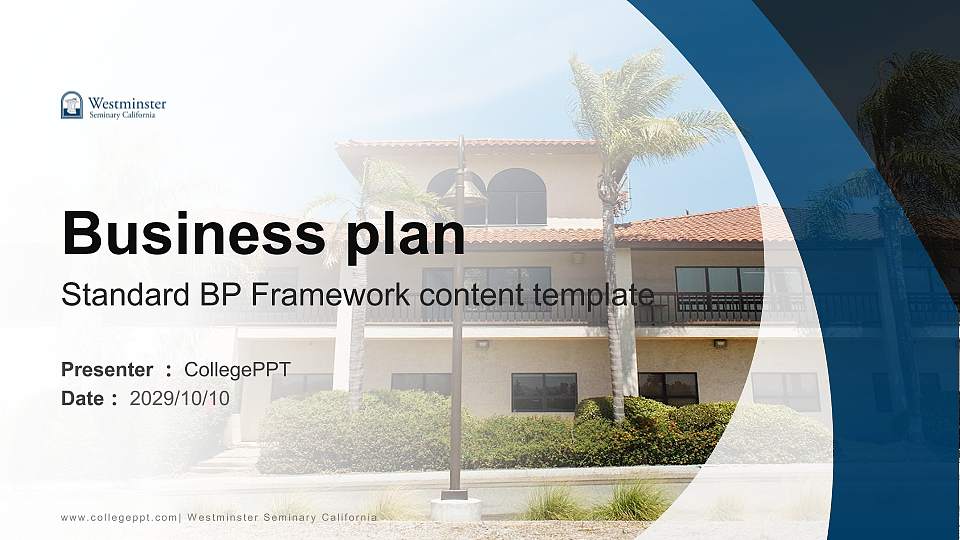 Westminster
Seminary California

Business plan

Standard BP Framework content template

Presenter : CollegePPT
Date : 2029/10/10

www.collegeppt.com| Westminster Seminary California